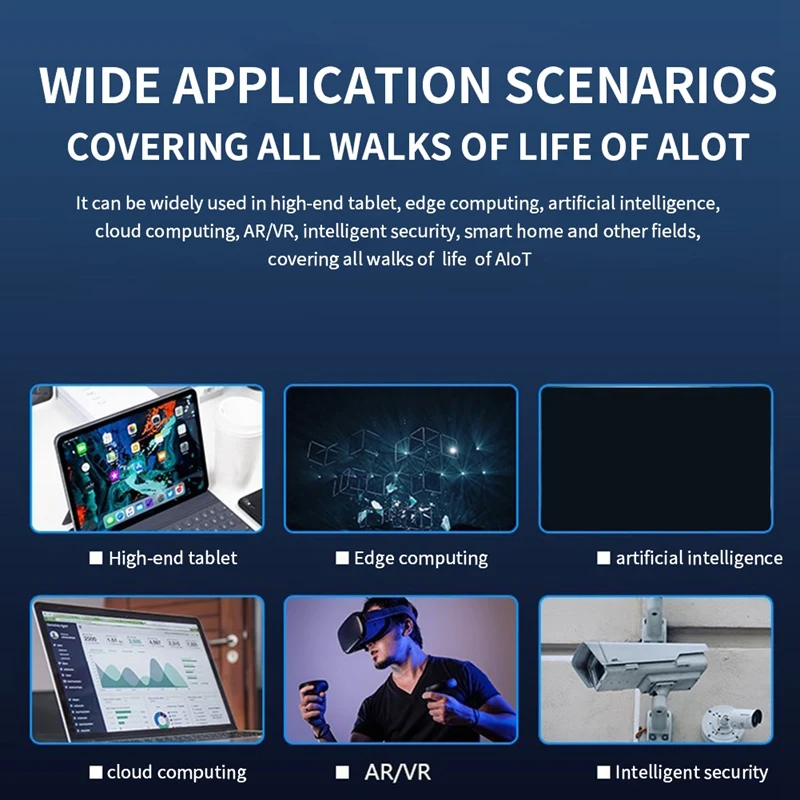 WIDE APPLICATION SCENARIOS
COVERING ALL WALKS OF LIFE OF ALOT

It can be widely used in high-end tablet, edge computing, artificial intelligence, cloud computing, AR/VR, intelligent security, smart home and other fields, covering all walks of life of AIoT

■ High-end tablet

■ Edge computing

■ artificial intelligence

■ cloud computing

■ AR/VR

■ Intelligent security